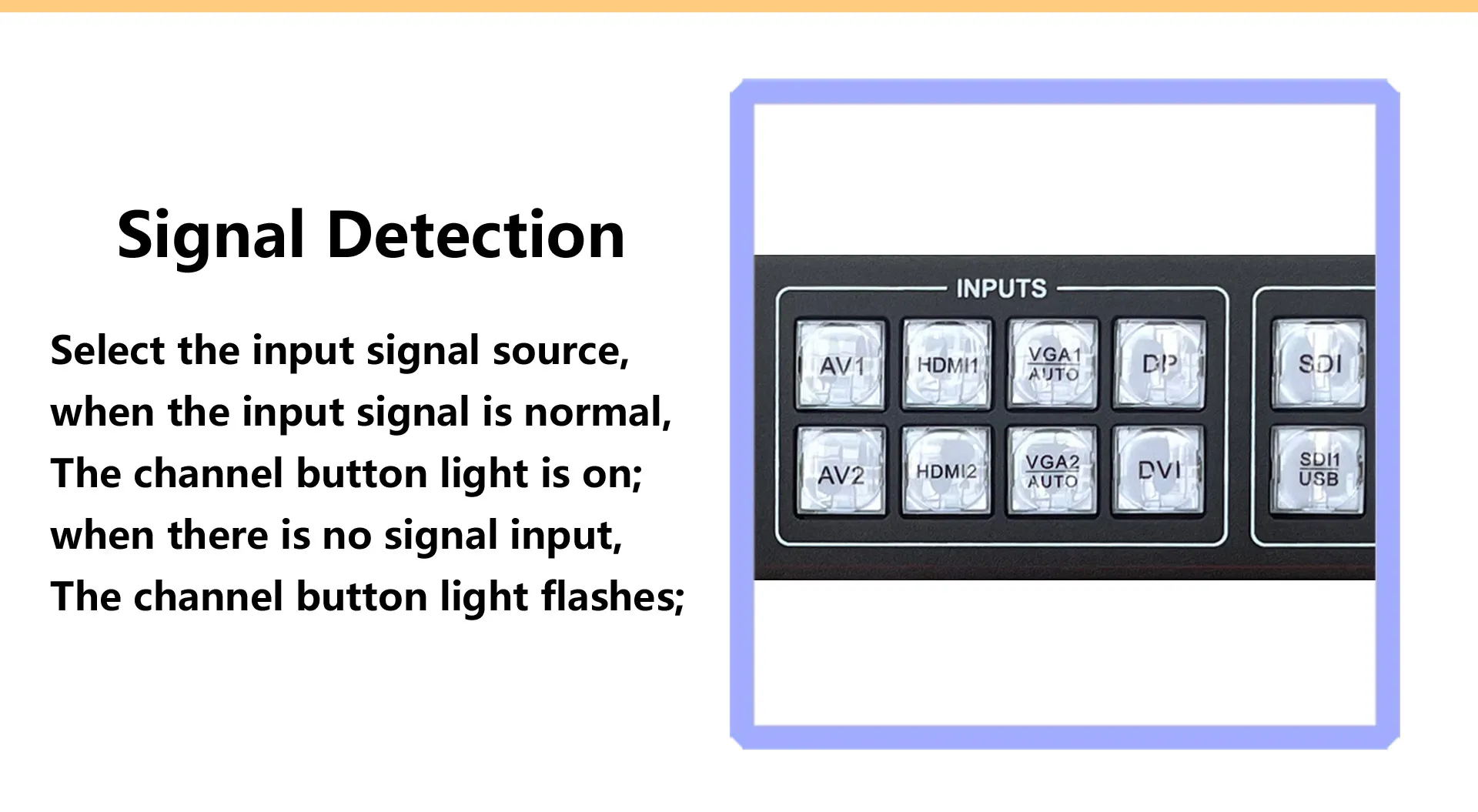 Signal Detection

Select the input signal source, when the input signal is normal, The channel button light is on; when there is no signal input, The channel button light flashes;

INPUTS

AV1 HDMI1 VGA1 AUTO DP SDI

AV2 HDMI2 VGA2 AUTO DVI SDI1 USB